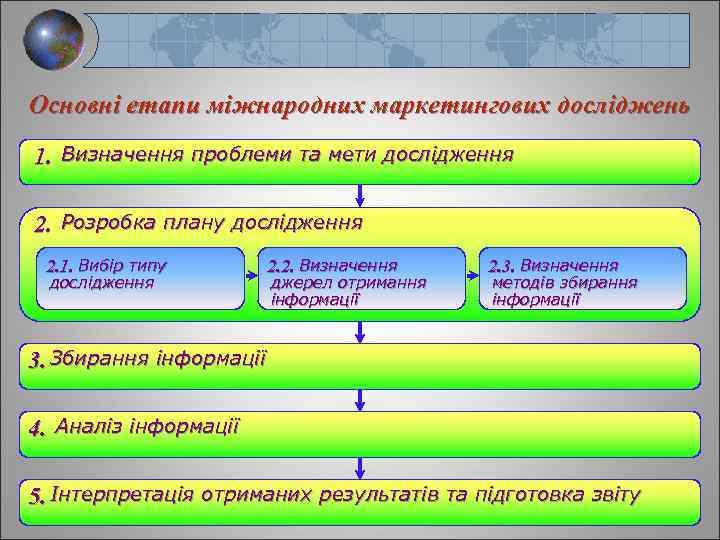 Основні етапи міжнародних маркетингових досліджень

1. Визначення проблеми та мети дослідження

2. Розробка плану дослідження

2.1. Вибір типу дослідження

2.2. Визначення джерел отримання інформації

2.3. Визначення методів збирання інформації

3. Збирання інформації

4. Аналіз інформації

5. Інтерпретація отриманих результатів та підготовка звіту